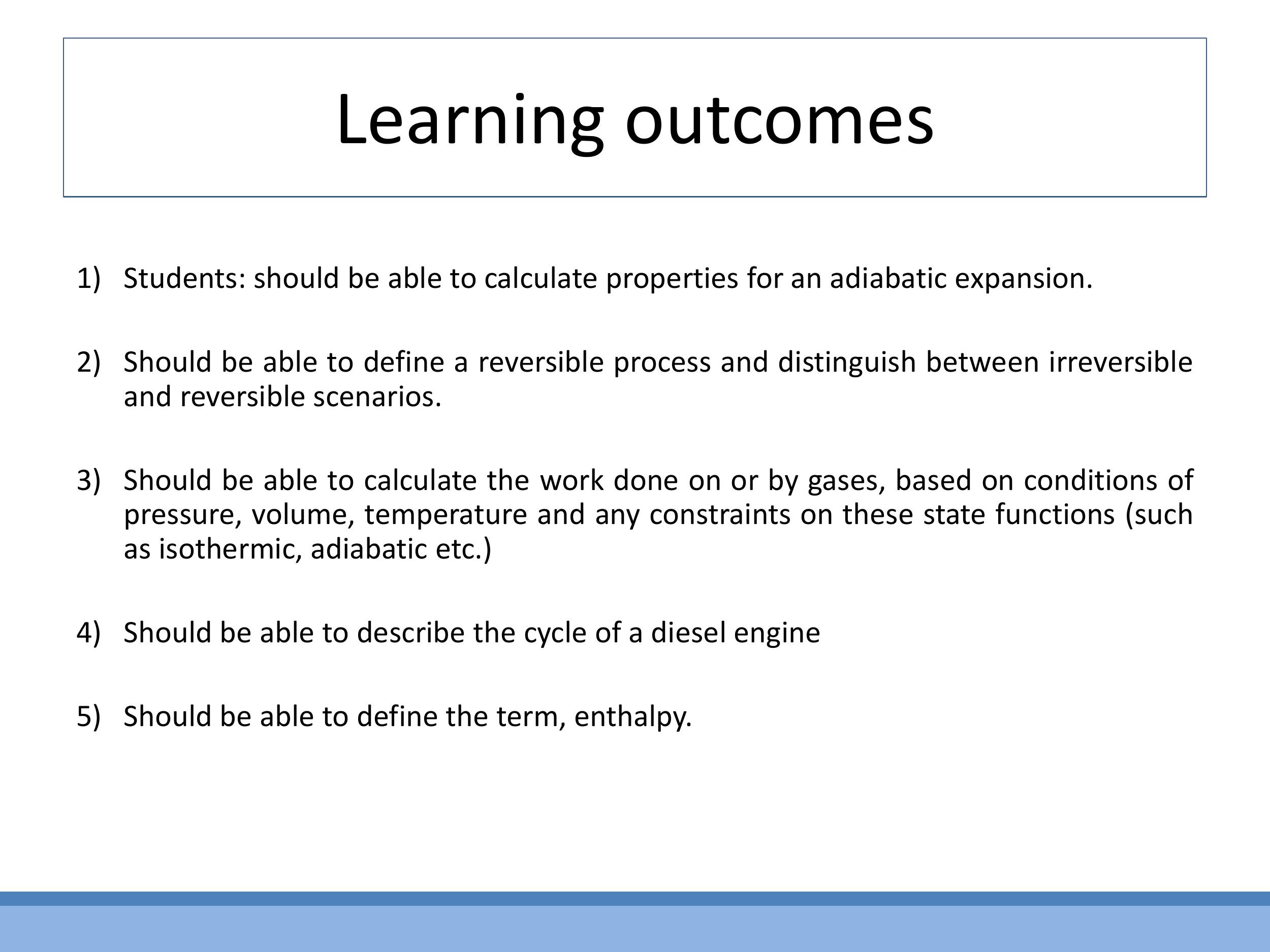 Learning outcomes

1) Students: should be able to calculate properties for an adiabatic expansion.

2) Should be able to define a reversible process and distinguish between irreversible and reversible scenarios.

3) Should be able to calculate the work done on or by gases, based on conditions of pressure, volume, temperature and any constraints on these state functions (such as isothermic, adiabatic etc.)

4) Should be able to describe the cycle of a diesel engine

5) Should be able to define the term, enthalpy.